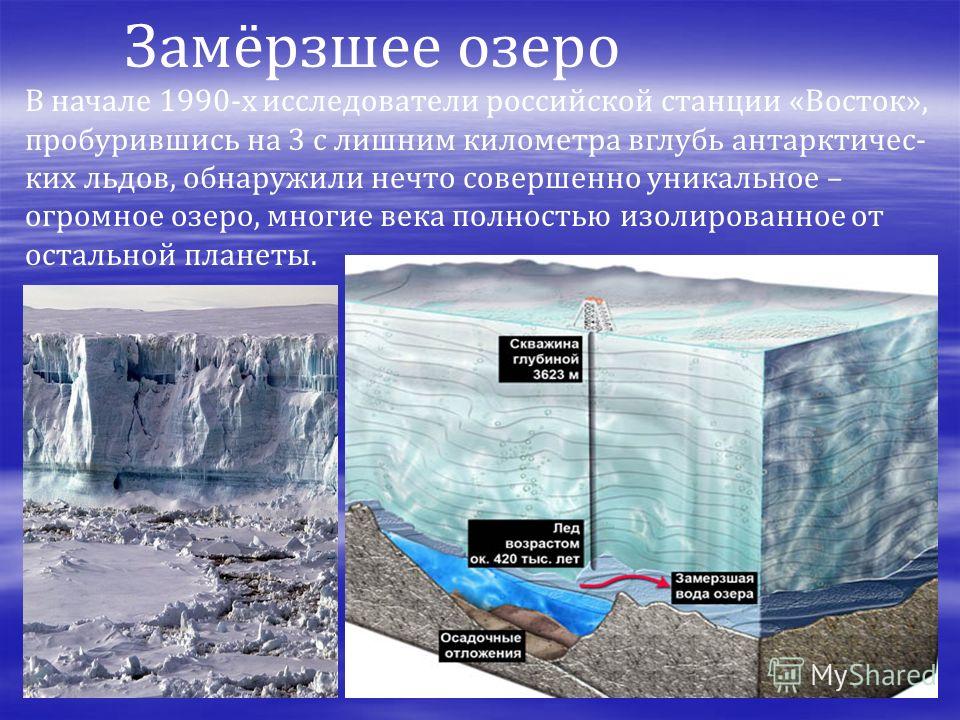 Замёрзшее озеро

В начале 1990-х исследователи российской станции «Восток», пробурившись на 3 с лишним километра вглубь антарктических льдов, обнаружили нечто совершенно уникальное – огромное озеро, многие века полностью изолированное от остальной планеты.

Скважина глубиной 3623 м

Лед возрастом ок. 420 тыс. лет

Замерзшая вода озера

Осадочные отложения

MyShared